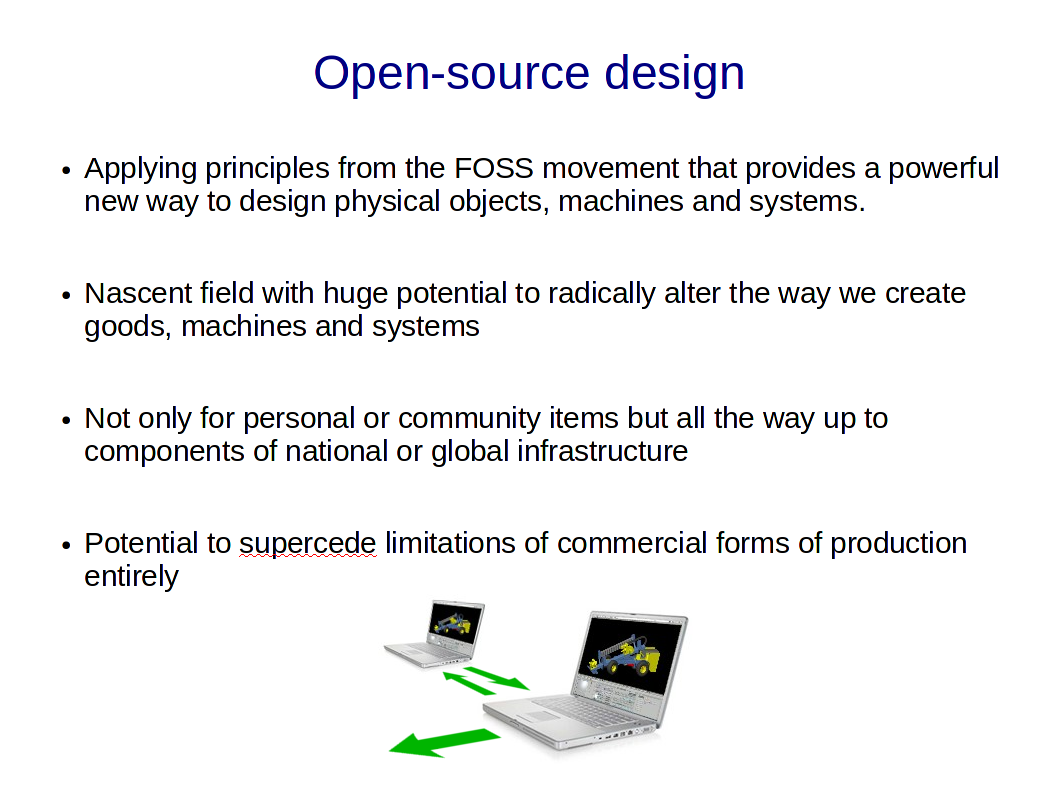 Open-source design

• Applying principles from the FOSS movement that provides a powerful new way to design physical objects, machines and systems.

• Nascent field with huge potential to radically alter the way we create goods, machines and systems

• Not only for personal or community items but all the way up to components of national or global infrastructure

• Potential to supercede limitations of commercial forms of production entirely